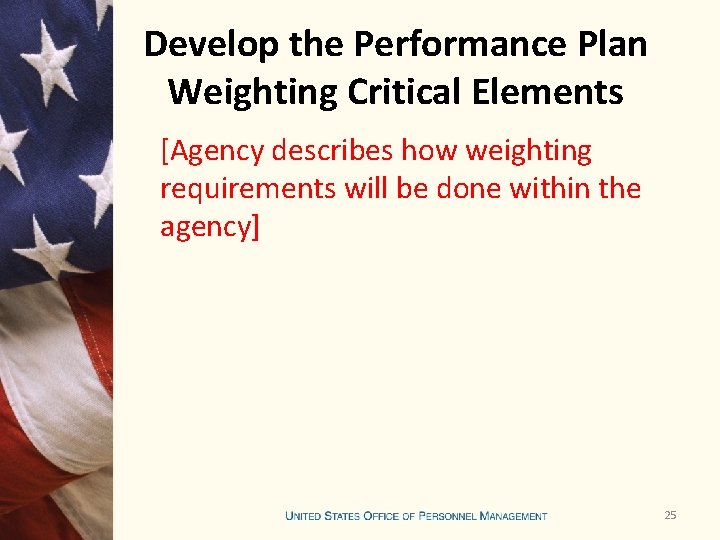 Develop the Performance Plan
Weighting Critical Elements

[Agency describes how weighting requirements will be done within the agency]

UNITED STATES OFFICE OF PERSONNEL MANAGEMENT

25